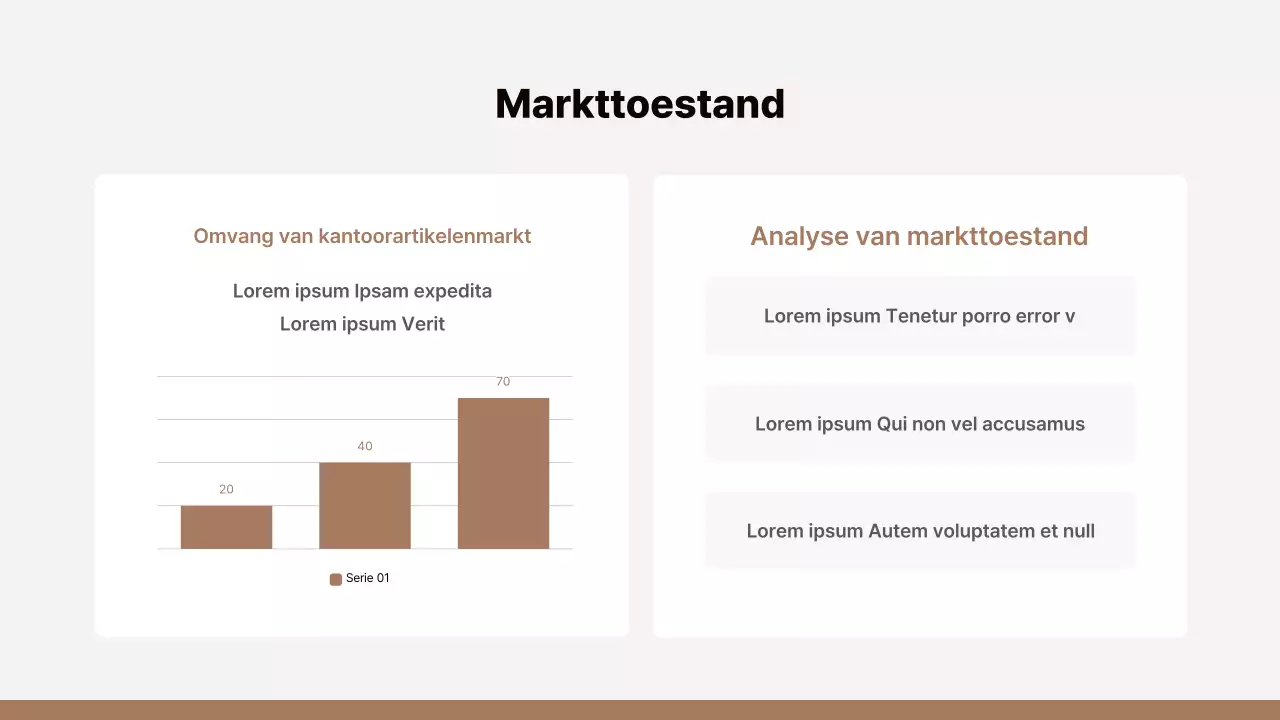 Markttoestand

Omvang van kantoorartikelenmarkt

Lorem ipsum Ipsam expedita
Lorem ipsum Verit

20
40
70

Serie 01

Analyse van markttoestand

Lorem ipsum Tenetur porro error v

Lorem ipsum Qui non vel accusamus

Lorem ipsum Autem voluptatem et null